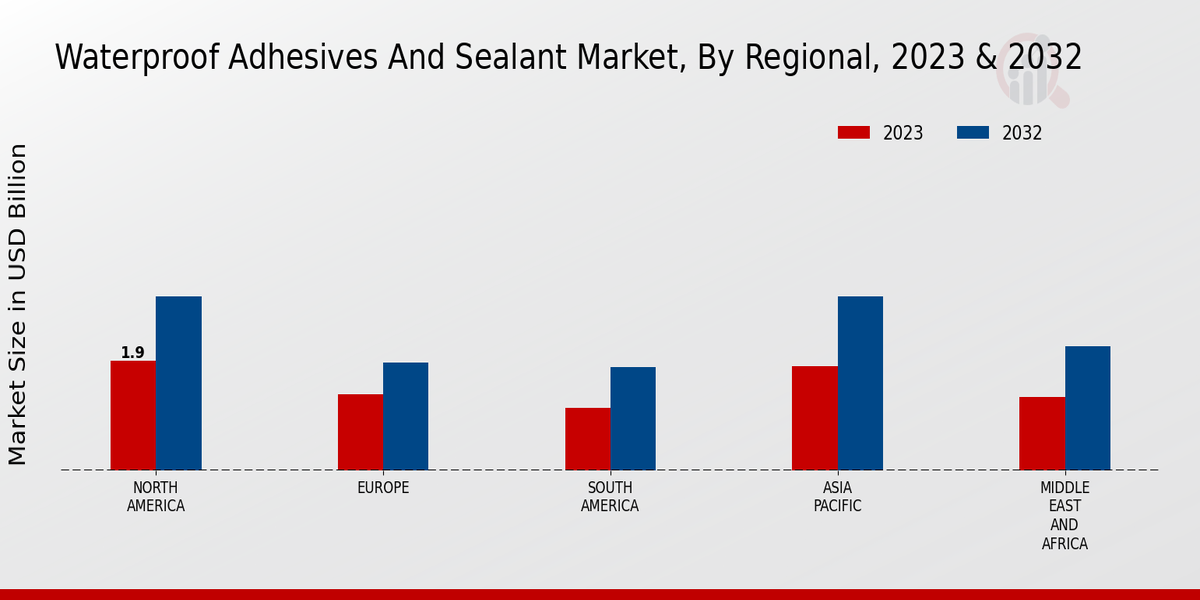 Waterproof Adhesives And Sealant Market, By Regional, 2023 & 2032

2023 2032

Market Size in USD Billion

1.9

NORTH AMERICA

EUROPE

SOUTH AMERICA

ASIA PACIFIC

MIDDLE EAST AND AFRICA